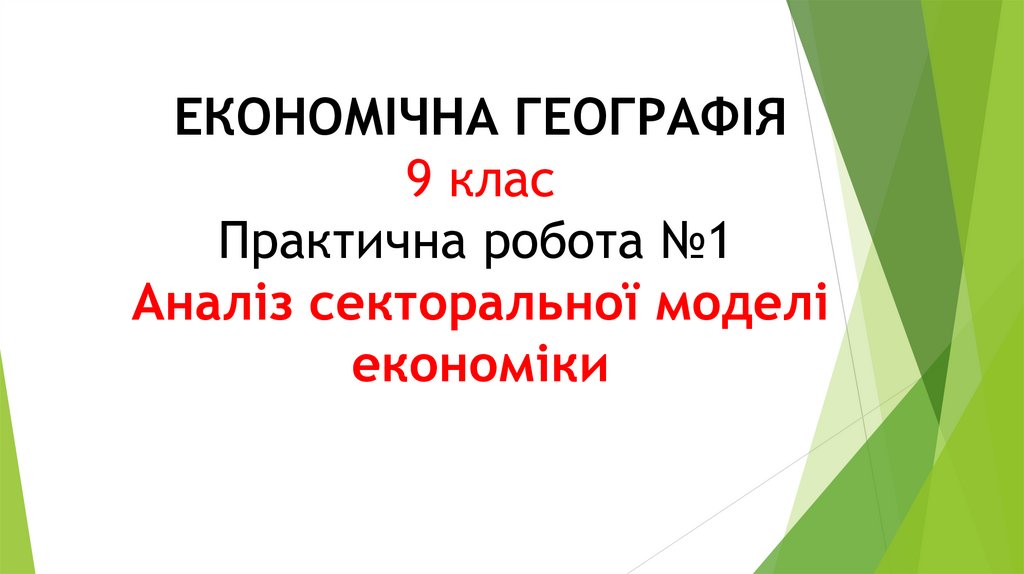 ЕКОНОМІЧНА ГЕОГРАФІЯ
9 клас
Практична робота №1
Аналіз секторальної моделі економіки